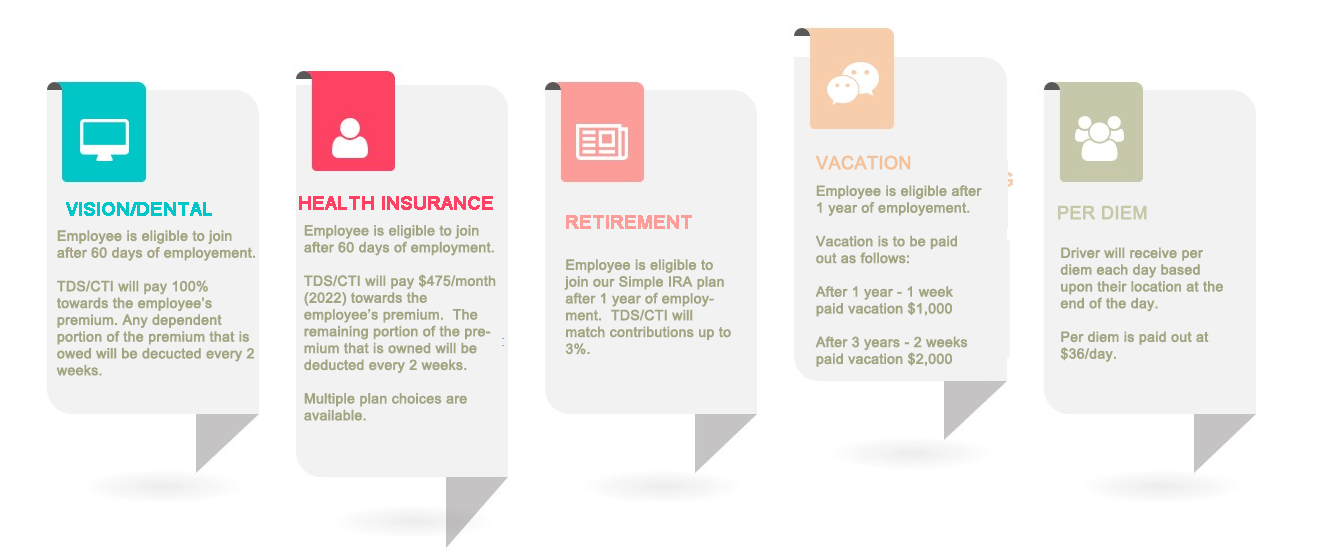 VISION/DENTAL

Employee is eligible to join after 60 days of employement.

TDS/CTI will pay 100% towards the employee's premium. Any dependent portion of the premium that is owed will be decucted every 2 weeks.

HEALTH INSURANCE

Employee is eligible to join after 60 days of employment.

TDS/CTI will pay $475/month (2022) towards the employee's premium. The remaining portion of the premium that is owned will be deducted every 2 weeks.

Multiple plan choices are available.

RETIREMENT

Employee is eligible to join our Simple IRA plan after 1 year of employment. TDS/CTI will match contributions up to 3%.

VACATION

Employee is eligible after 1 year of employement.

Vacation is to be paid out as follows:

After 1 year - 1 week paid vacation $1,000

After 3 years - 2 weeks paid vacation $2,000

PER DIEM

Driver will receive per diem each day based upon their location at the end of the day.

Per diem is paid out at $36/day.